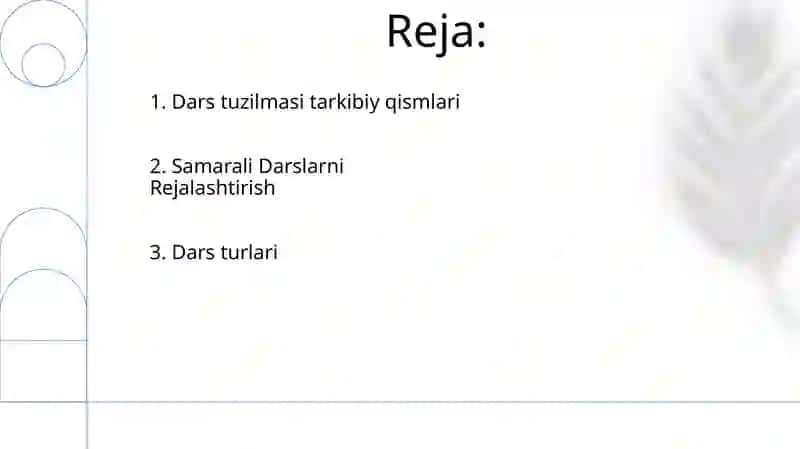 Reja:

1. Dars tuzilmasi tarkibiy qismlari

2. Samarali Darslarni Rejalashtirish

3. Dars turlari